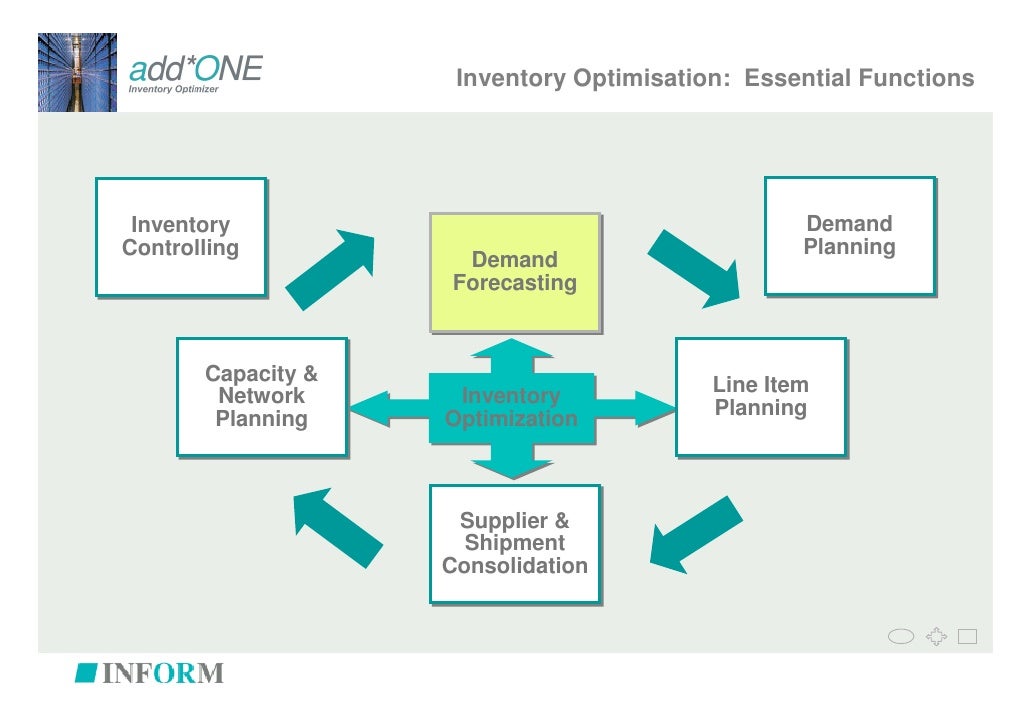 add*ONE
Inventory Optimizer

Inventory Optimisation: Essential Functions

Inventory Controlling

Demand Forecasting

Demand Planning

Capacity & Network Planning

Inventory Optimization

Line Item Planning

Supplier & Shipment Consolidation

INFORM